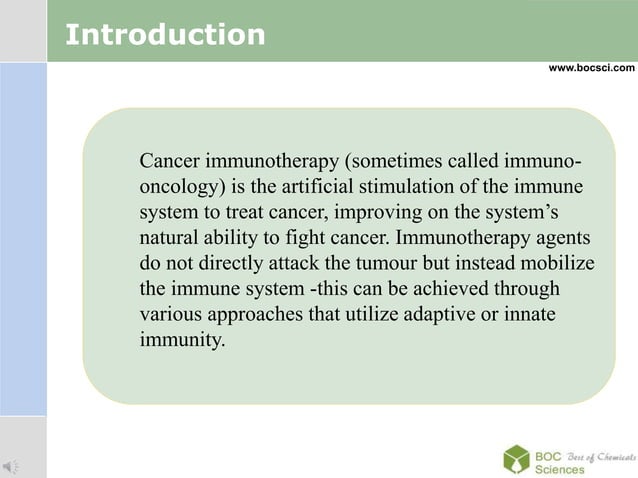 Introduction

www.bocsci.com

Cancer immunotherapy (sometimes called immuno-oncology) is the artificial stimulation of the immune system to treat cancer, improving on the system's natural ability to fight cancer. Immunotherapy agents do not directly attack the tumour but instead mobilize the immune system -this can be achieved through various approaches that utilize adaptive or innate immunity.

BOC Sciences Best of Chemicals